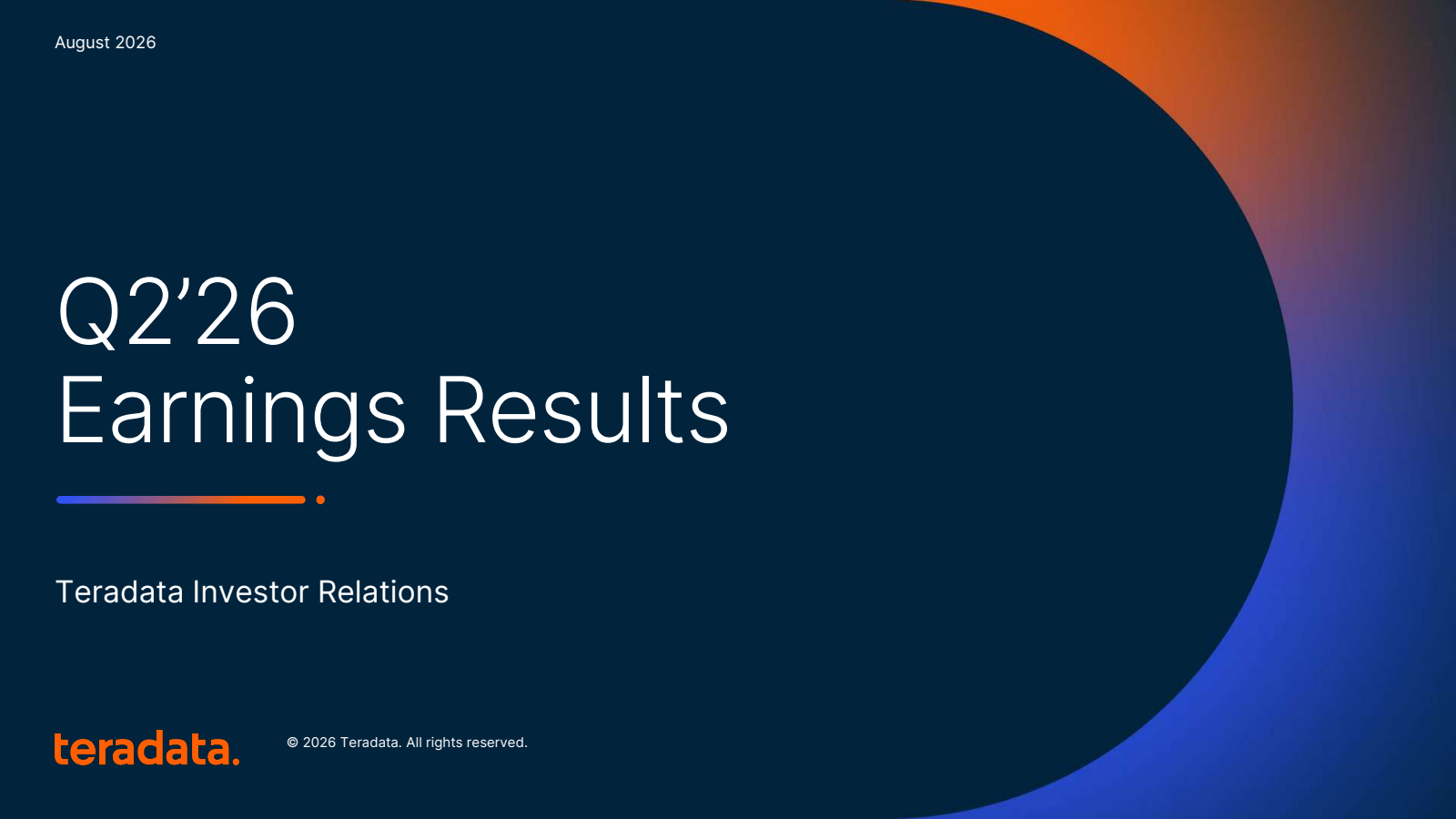 August 2026

Q2’26
Earnings Results

Teradata Investor Relations

teradata.

© 2026 Teradata. All rights reserved.